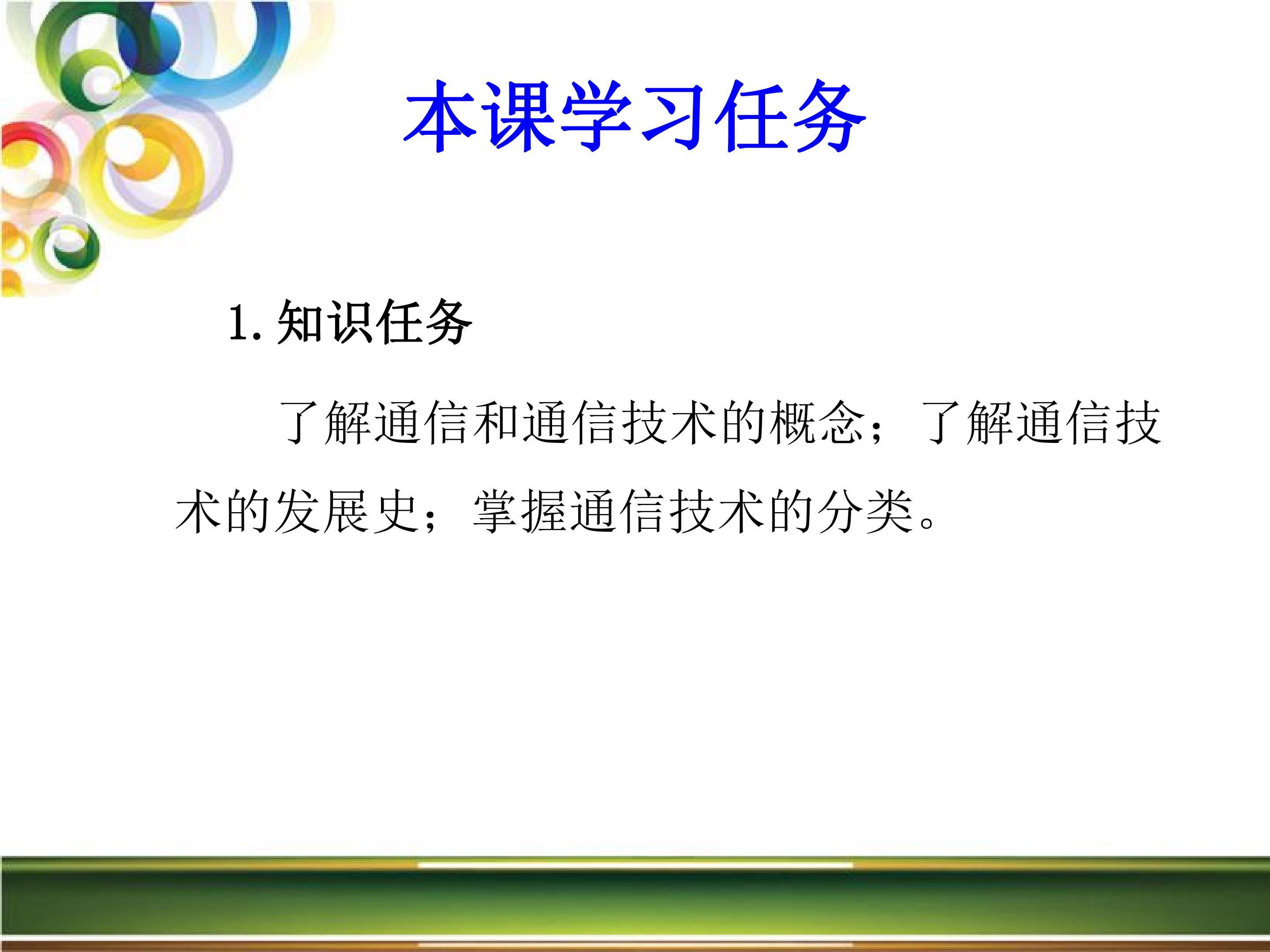 本课学习任务

1.知识任务

了解通信和通信技术的概念；了解通信技术的发展史；掌握通信技术的分类。